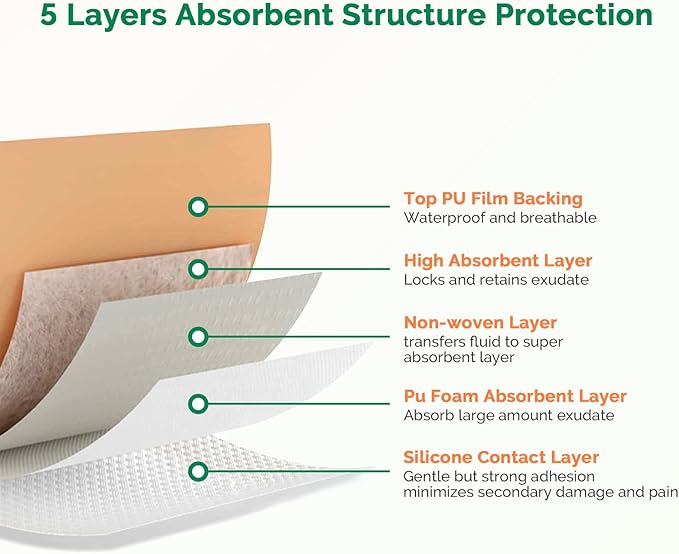 5 Layers Absorbent Structure Protection

Top PU Film Backing
Waterproof and breathable

High Absorbent Layer
Locks and retains exudate

Non-woven Layer
transfers fluid to super absorbent layer

Pu Foam Absorbent Layer
Absorb large amount exudate

Silicone Contact Layer
Gentle but strong adhesion minimizes secondary damage and pain